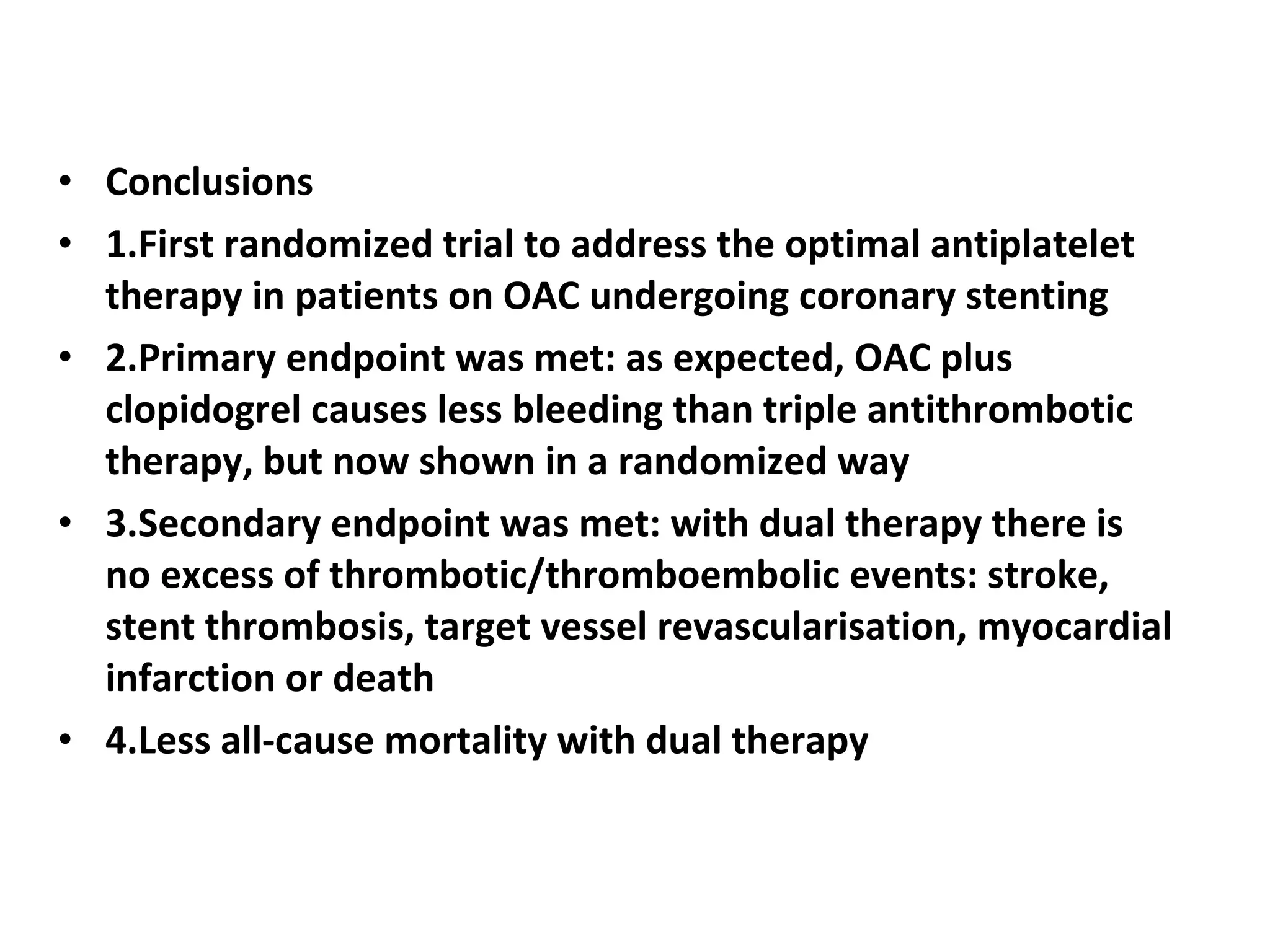 • Conclusions
• 1.First randomized trial to address the optimal antiplatelet therapy in patients on OAC undergoing coronary stenting
• 2.Primary endpoint was met: as expected, OAC plus clopidogrel causes less bleeding than triple antithrombotic therapy, but now shown in a randomized way
• 3.Secondary endpoint was met: with dual therapy there is no excess of thrombotic/thromboembolic events: stroke, stent thrombosis, target vessel revascularisation, myocardial infarction or death
• 4.Less all-cause mortality with dual therapy